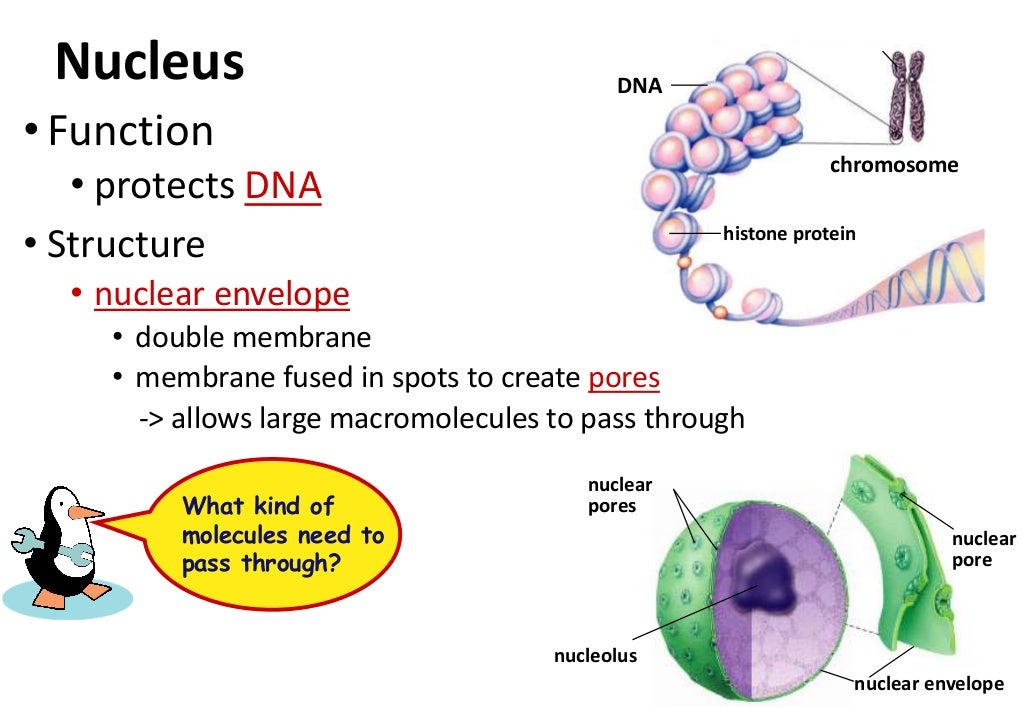 Nucleus

• Function
  • protects DNA
• Structure
  • nuclear envelope
    • double membrane
    • membrane fused in spots to create pores
      -> allows large macromolecules to pass through

DNA

chromosome

histone protein

What kind of molecules need to pass through?

nuclear pores

nuclear pore

nucleolus

nuclear envelope